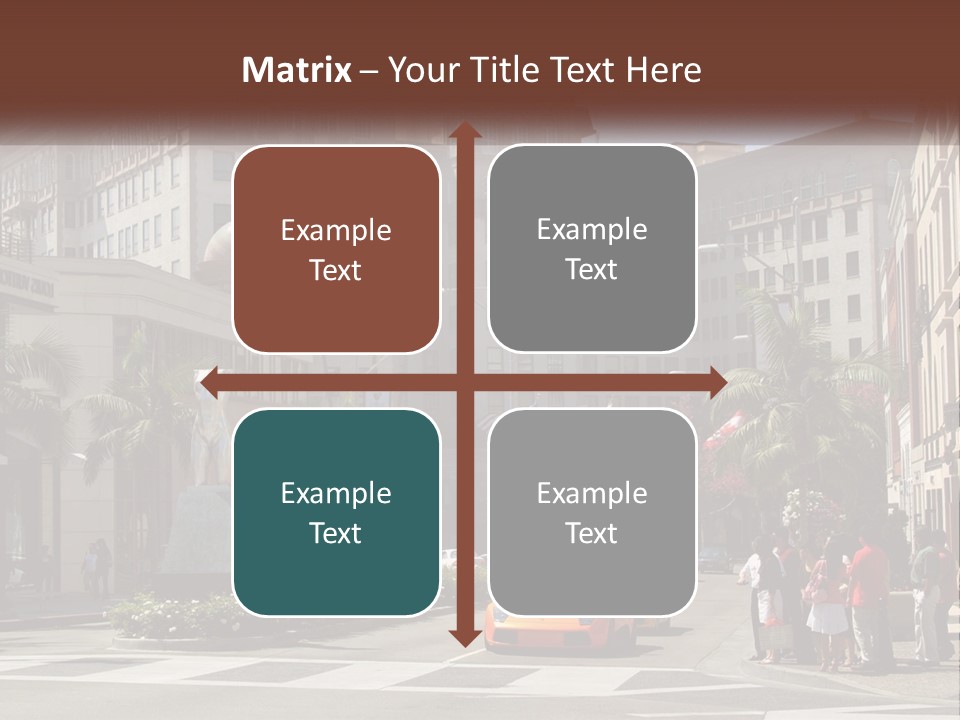 Matrix – Your Title Text Here

Example Text

Example Text

Example Text

Example Text